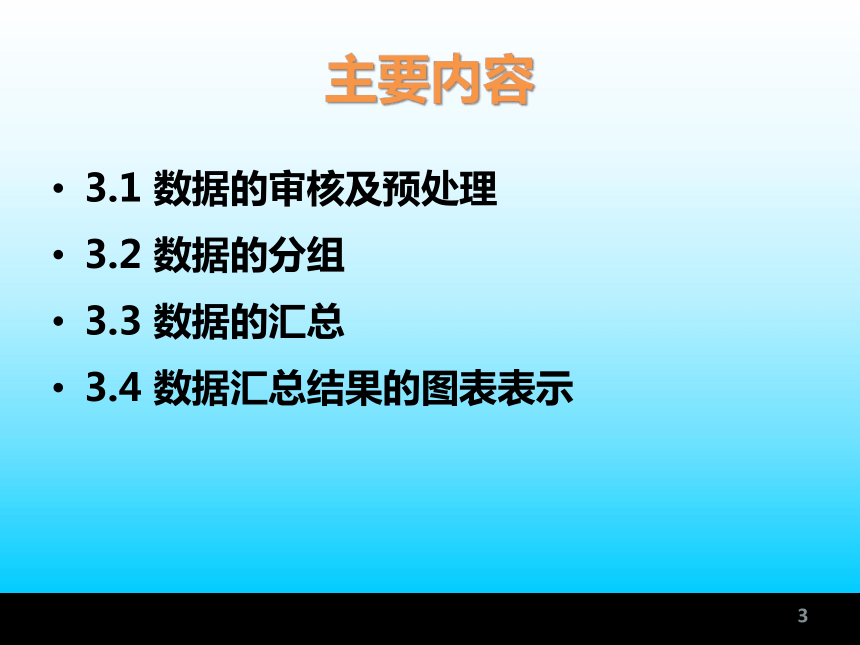 主要内容

• 3.1 数据的审核及预处理
• 3.2 数据的分组
• 3.3 数据的汇总
• 3.4 数据汇总结果的图表表示

3